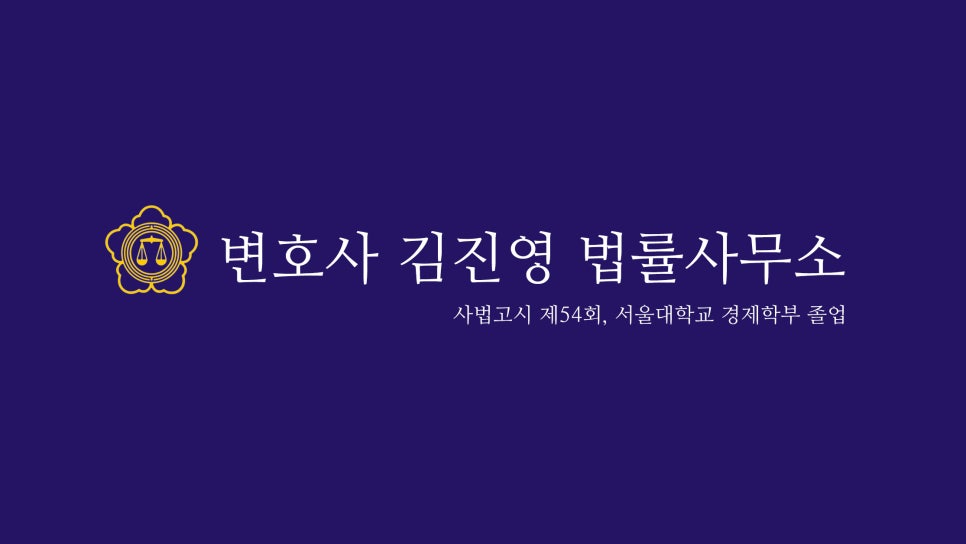 변호사 김진영 법률사무소

사법고시 제54회, 서울대학교 경제학부 졸업